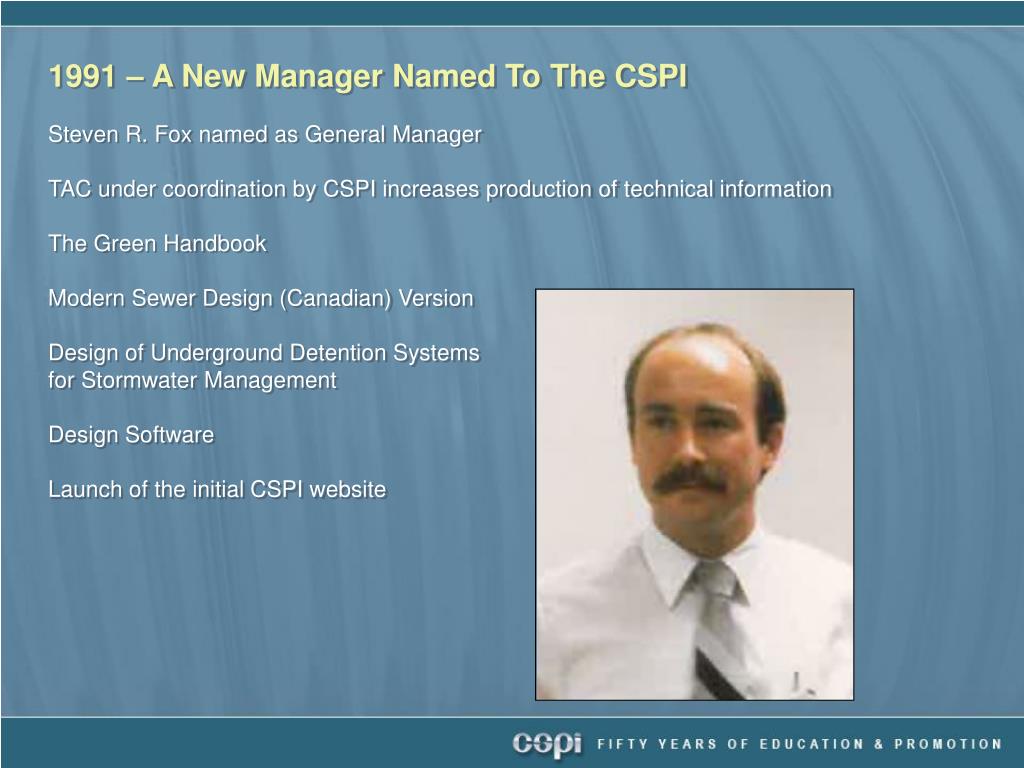 1991 – A New Manager Named To The CSPI

Steven R. Fox named as General Manager

TAC under coordination by CSPI increases production of technical information

The Green Handbook

Modern Sewer Design (Canadian) Version

Design of Underground Detention Systems for Stormwater Management

Design Software

Launch of the initial CSPI website

cspi FIFTY YEARS OF EDUCATION & PROMOTION